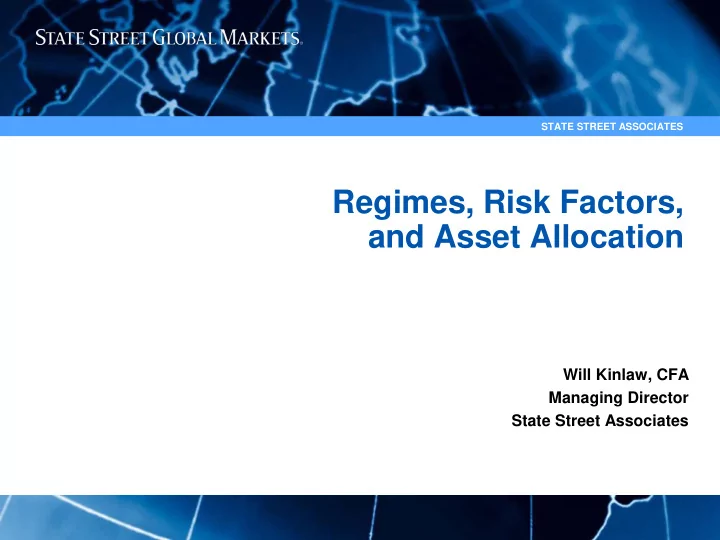 STATE STREET GLOBAL MARKETS.

STATE STREET ASSOCIATES

Regimes, Risk Factors, and Asset Allocation

Will Kinlaw, CFA
Managing Director
State Street Associates